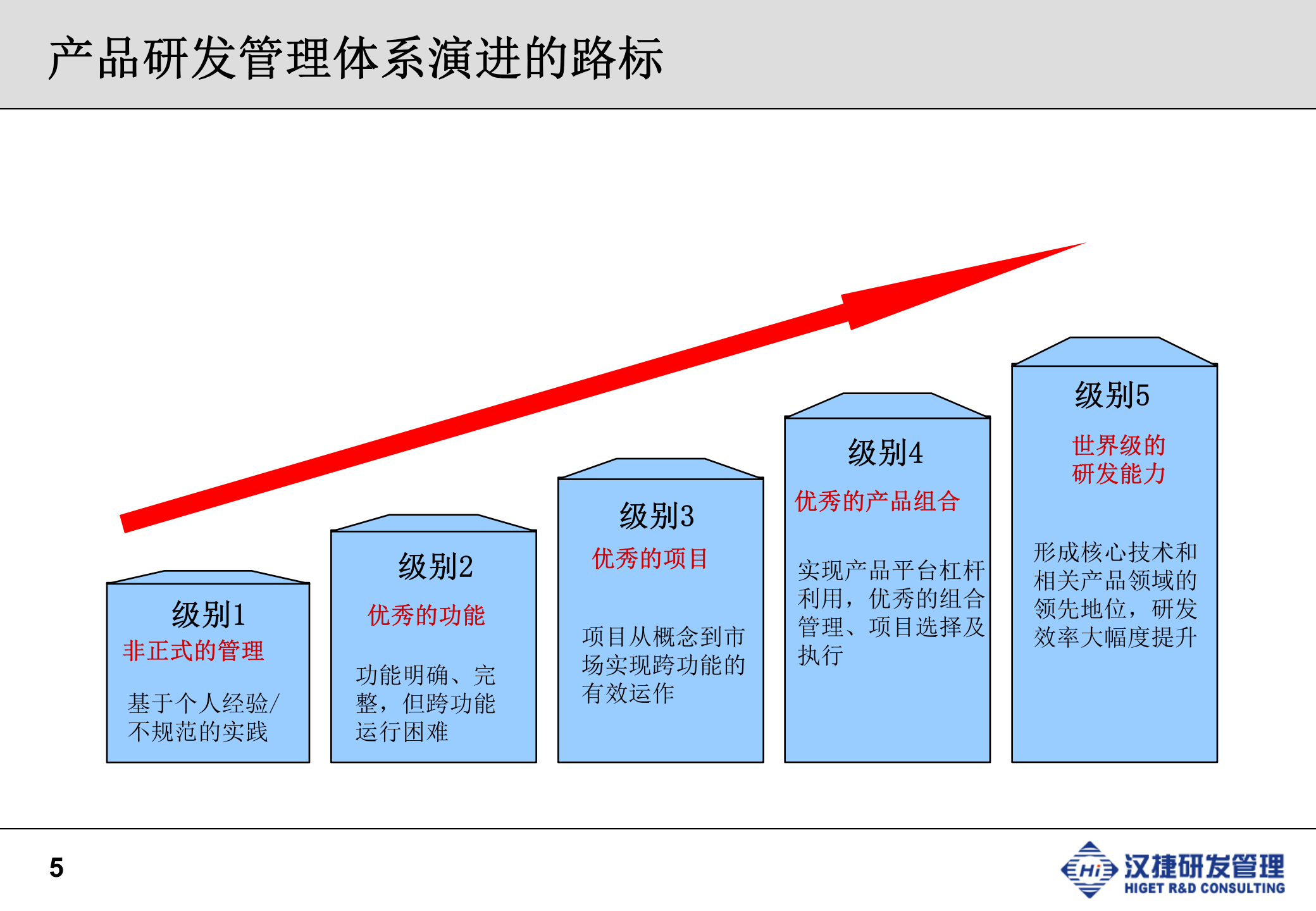 产品研发管理体系演进的路标

级别1
非正式的管理
基于个人经验/不规范的实践

级别2
优秀的功能
功能明确、完整，但跨功能运行困难

级别3
优秀的项目
项目从概念到市场实现跨功能的有效运作

级别4
优秀的产品组合
实现产品平台杠杆利用，优秀的组合管理、项目选择及执行

级别5
世界级的研发能力
形成核心技术和相关产品领域的领先地位，研发效率大幅度提升

5

Hi 汉捷研发管理
HIGET R&D CONSULTING